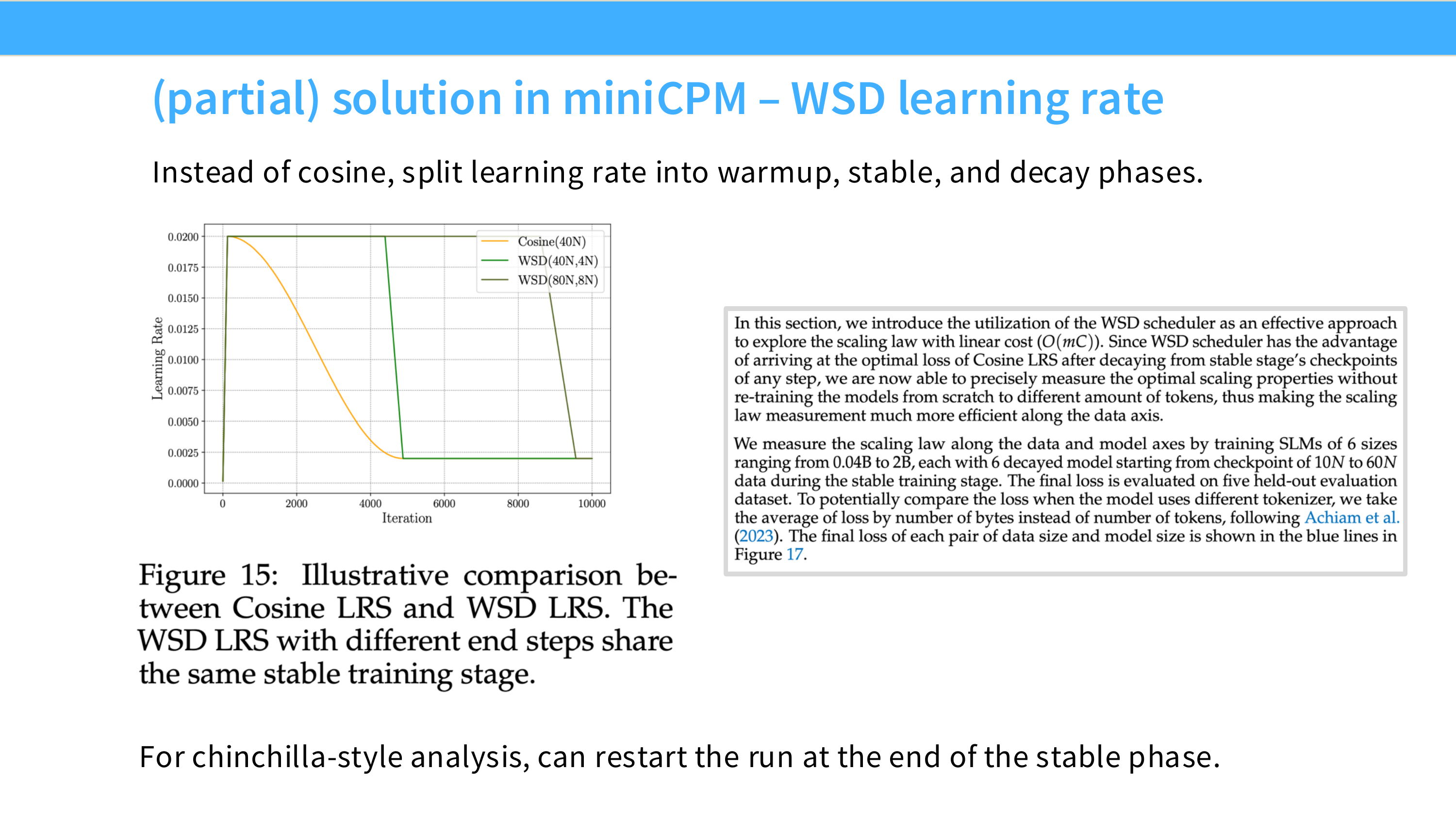 (partial) solution in miniCPM – WSD learning rate

Instead of cosine, split learning rate into warmup, stable, and decay phases.

Learning Rate
0.0200
0.0175
0.0150
0.0125
0.0100
0.0075
0.0050
0.0025
0.0000
0
2000
4000
6000
8000
10000
Iteration
Cosine(40N)
WSD(40N,4N)
WSD(80N,8N)

Figure 15: Illustrative comparison between Cosine LRS and WSD LRS. The WSD LRS with different end steps share the same stable training stage.

In this section, we introduce the utilization of the WSD scheduler as an effective approach to explore the scaling law with linear cost ($O(mC)$). Since WSD scheduler has the advantage of arriving at the optimal loss of Cosine LRS after decaying from stable stage's checkpoints of any step, we are now able to precisely measure the optimal scaling properties without re-training the models from scratch to different amount of tokens, thus making the scaling law measurement much more efficient along the data axis.

We measure the scaling law along the data and model axes by training SLMs of 6 sizes ranging from 0.04B to 2B, each with 6 decayed model starting from checkpoint of $10N$ to $60N$ data during the stable training stage. The final loss is evaluated on five held-out evaluation dataset. To potentially compare the loss when the model uses different tokenizer, we take the average of loss by number of bytes instead of number of tokens, following Achiam et al. (2023). The final loss of each pair of data size and model size is shown in the blue lines in Figure 17.

For chinchilla-style analysis, can restart the run at the end of the stable phase.